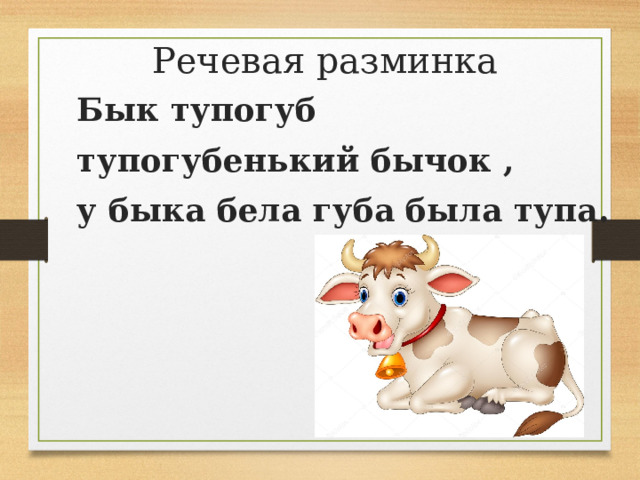 Речевая разминка

Бык тупогуб

тупогубенький бычок ,

у быка бела губа была тупа.